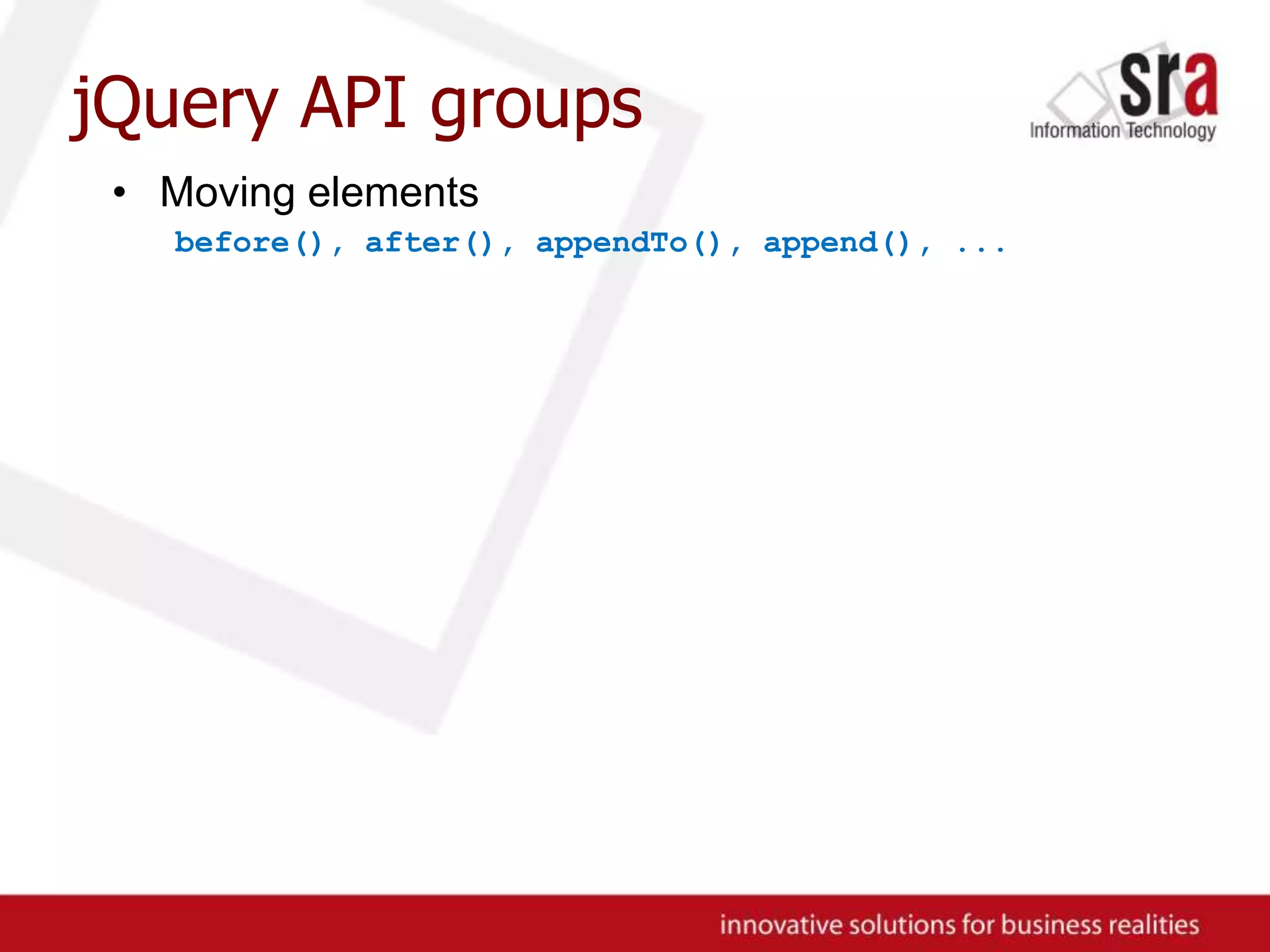 jQuery API groups

sra
Information Technology

• Moving elements
before(), after(), appendTo(), append(), ...

innovative solutions for business realities